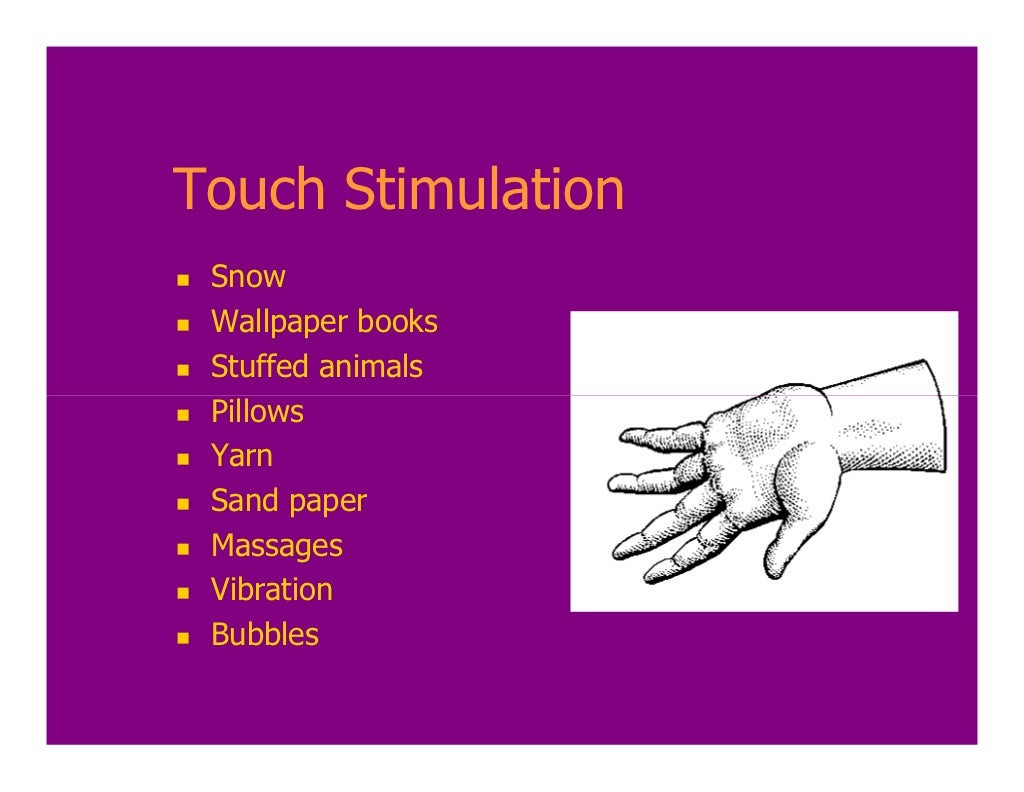 Touch Stimulation

- Snow
- Wallpaper books
- Stuffed animals
- Pillows
- Yarn
- Sand paper
- Massages
- Vibration
- Bubbles